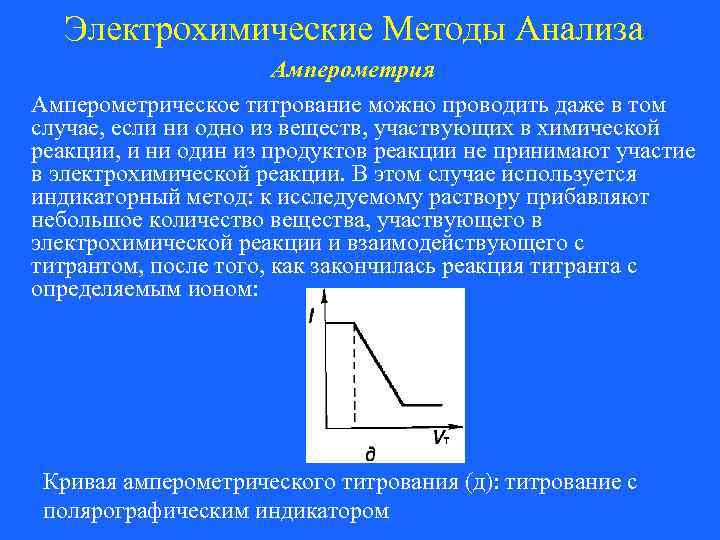 Электрохимические Методы Анализа

Амперометрия

Амперометрическое титрование можно проводить даже в том случае, если ни одно из веществ, участвующих в химической реакции, и ни один из продуктов реакции не принимают участие в электрохимической реакции. В этом случае используется индикаторный метод: к исследуемому раствору прибавляют небольшое количество вещества, участвующего в электрохимической реакции и взаимодействующего с титрантом, после того, как закончилась реакция титранта с определяемым ионом:

$I$

$V_т$

д

Кривая амперометрического титрования (д): титрование с полярографическим индикатором